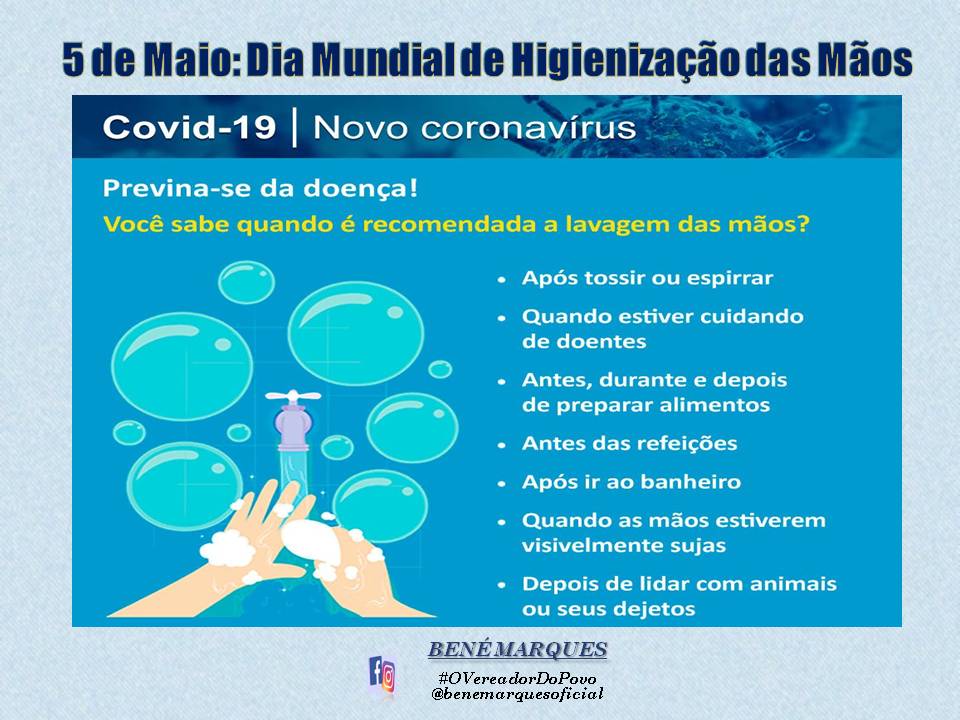 5 de Maio: Dia Mundial de Higienização das Mãos

Covid-19 | Novo coronavírus

Previna-se da doença!

Você sabe quando é recomendada a lavagem das mãos?

• Após tossir ou espirrar
• Quando estiver cuidando de doentes
• Antes, durante e depois de preparar alimentos
• Antes das refeições
• Após ir ao banheiro
• Quando as mãos estiverem visivelmente sujas
• Depois de lidar com animais ou seus dejetos

BENÉ MARQUES
#OVereadorDoPovo
@benemarquesoficial